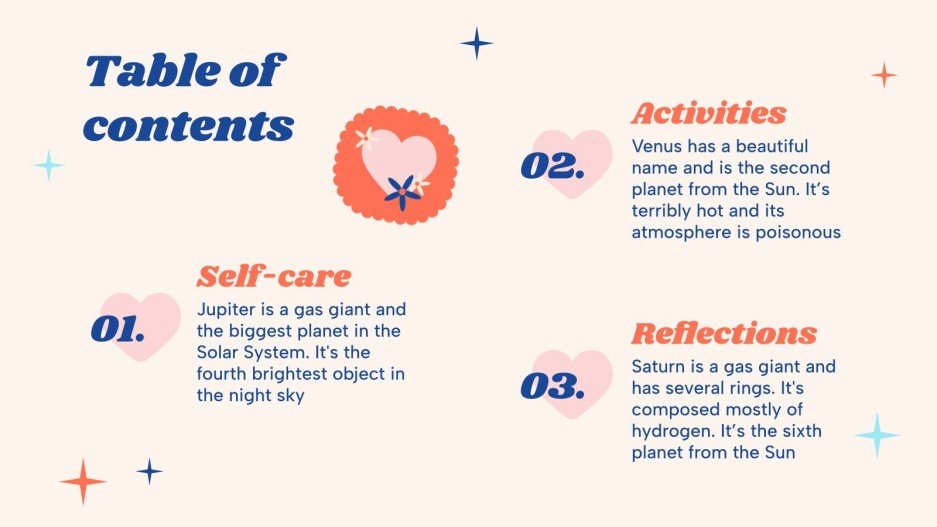 Table of contents

01.
Self-care
Jupiter is a gas giant and the biggest planet in the Solar System. It's the fourth brightest object in the night sky

02.
Activities
Venus has a beautiful name and is the second planet from the Sun. It's terribly hot and its atmosphere is poisonous

03.
Reflections
Saturn is a gas giant and has several rings. It's composed mostly of hydrogen. It's the sixth planet from the Sun